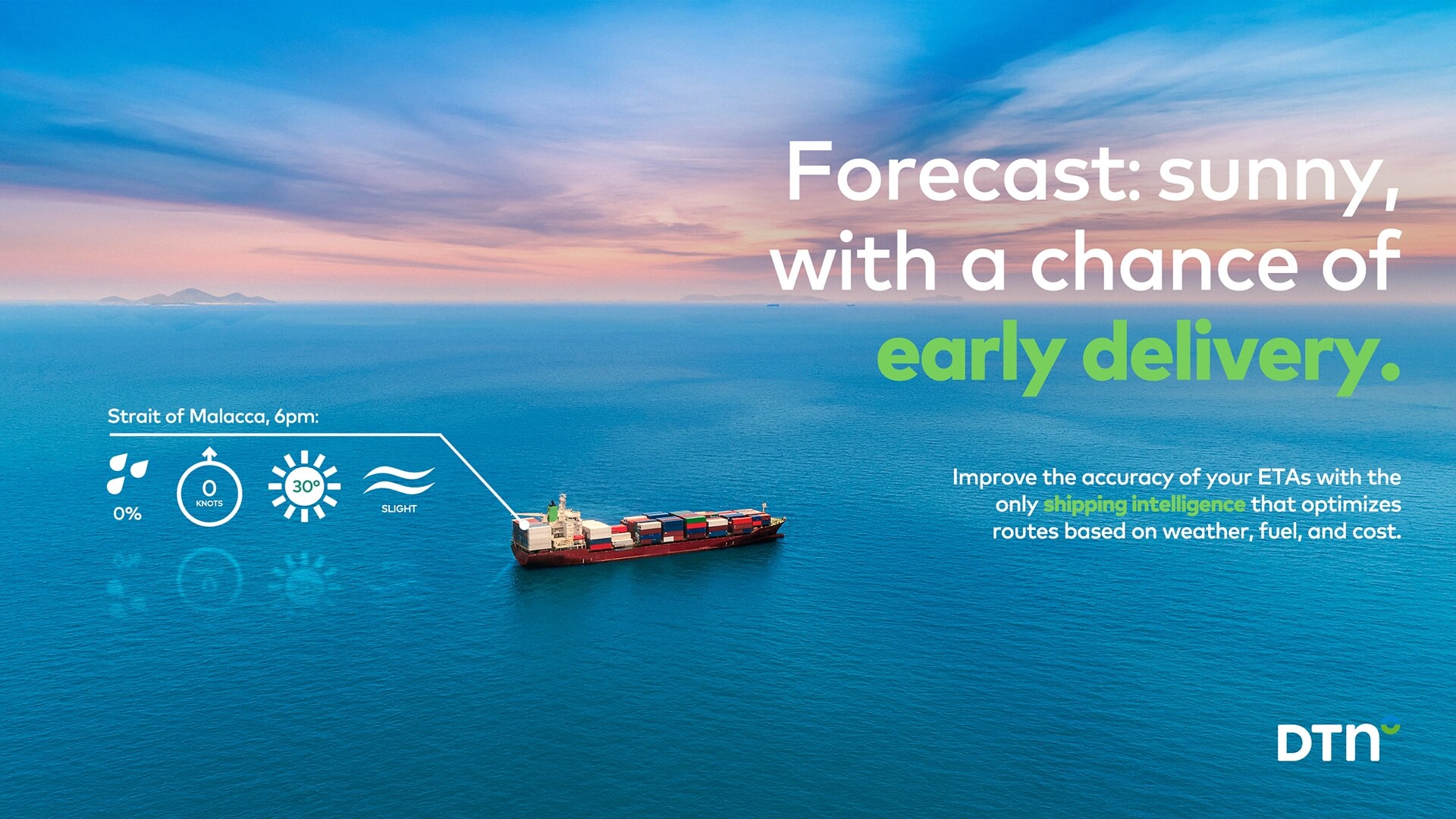 Forecast: sunny, with a chance of early delivery.

Strait of Malacca, 6pm:

0%

0
KNOTS

30°

SLIGHT

Improve the accuracy of your ETAs with the only shipping intelligence that optimizes routes based on weather, fuel, and cost.

DTN